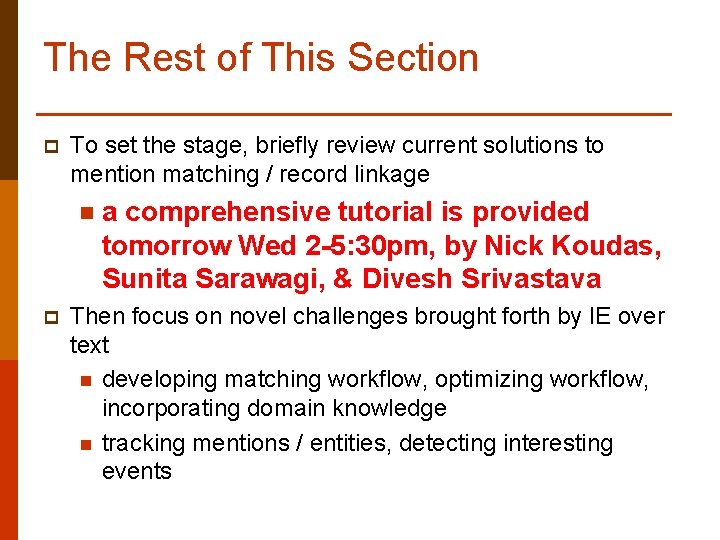 The Rest of This Section

To set the stage, briefly review current solutions to mention matching / record linkage

a comprehensive tutorial is provided tomorrow Wed 2-5:30pm, by Nick Koudas, Sunita Sarawagi, & Divesh Srivastava

Then focus on novel challenges brought forth by IE over text

developing matching workflow, optimizing workflow, incorporating domain knowledge

tracking mentions / entities, detecting interesting events